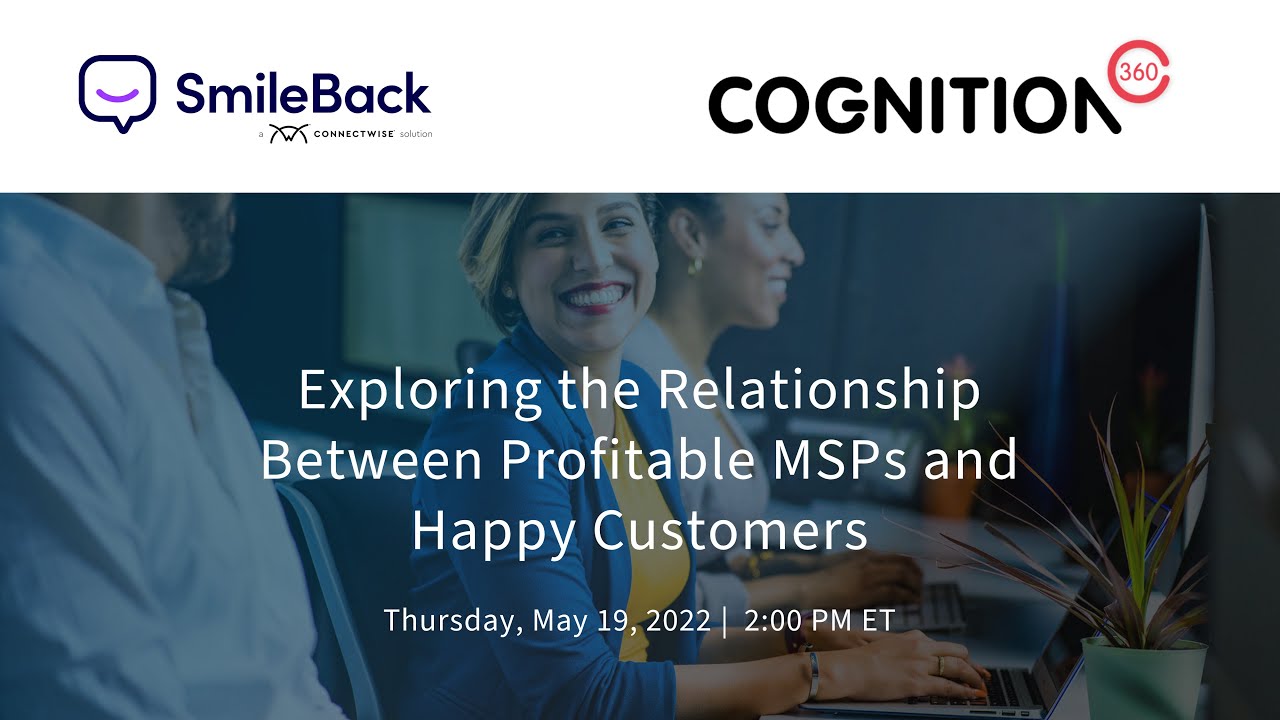 SmileBack
a CONNECTWISE solution

COGNITION 360

Exploring the Relationship Between Profitable MSPs and Happy Customers

Thursday, May 19, 2022 | 2:00 PM ET